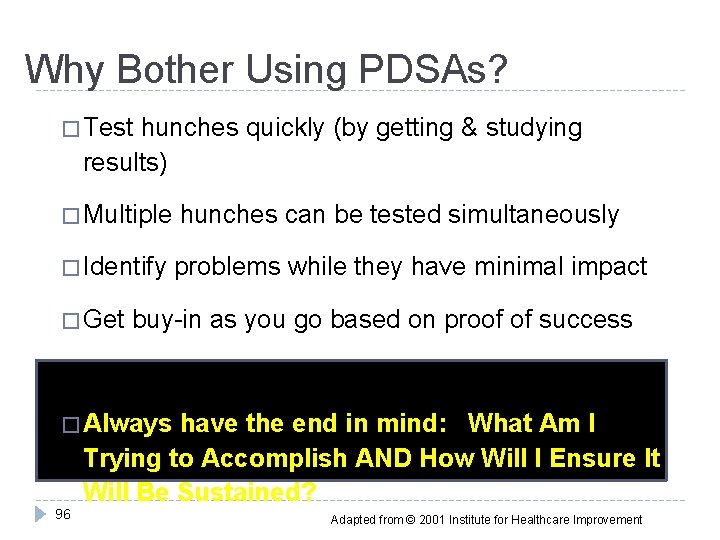 Why Bother Using PDSAs?

□ Test hunches quickly (by getting & studying results)

□ Multiple hunches can be tested simultaneously

□ Identify problems while they have minimal impact

□ Get buy-in as you go based on proof of success

□ Always have the end in mind: What Am I Trying to Accomplish AND How Will I Ensure It Will Be Sustained?

96

Adapted from © 2001 Institute for Healthcare Improvement